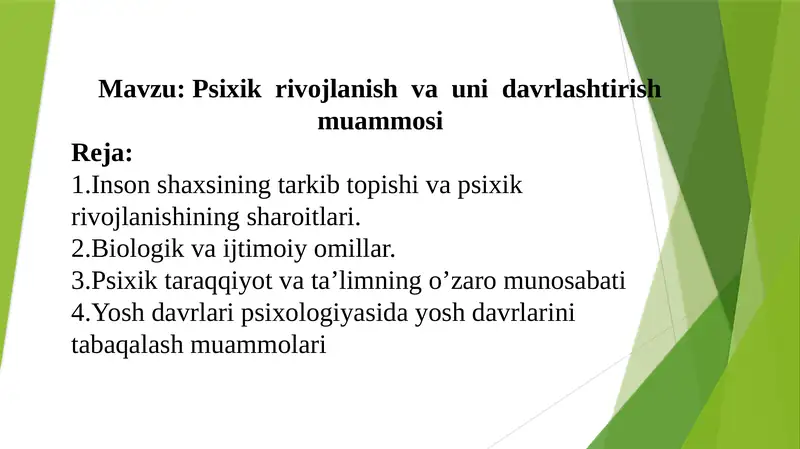 Mavzu: Psixik rivojlanish va uni davrlashtirish muammosi

Reja:

1.Inson shaxsining tarkib topishi va psixik rivojlanishining sharoitlari.

2.Biologik va ijtimoiy omillar.

3.Psixik taraqqiyot va ta’limning o’zaro munosabati

4.Yosh davrlari psixologiyasida yosh davrlarini tabaqalash muammolari